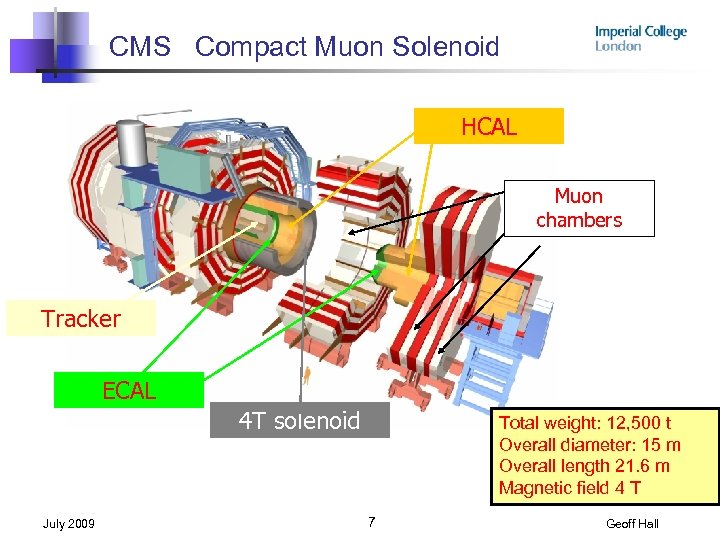 CMS Compact Muon Solenoid

Imperial College London

HCAL

Muon chambers

Tracker

ECAL

4T solenoid

Total weight: 12,500 t
Overall diameter: 15 m
Overall length 21.6 m
Magnetic field 4 T

July 2009

7

Geoff Hall